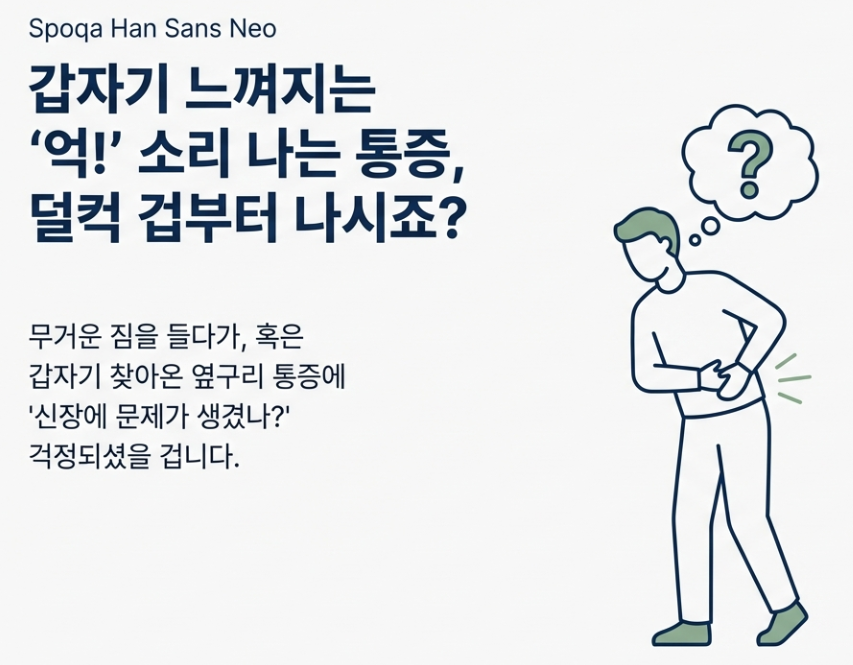 Spoqa Han Sans Neo

갑자기 느껴지는
‘억!’ 소리 나는 통증,
덜컥 겁부터 나시죠?

무거운 짐을 들다가, 혹은
갑자기 찾아온 옆구리 통증에
'신장에 문제가 생겼나?'
걱정되셨을 겁니다.

?